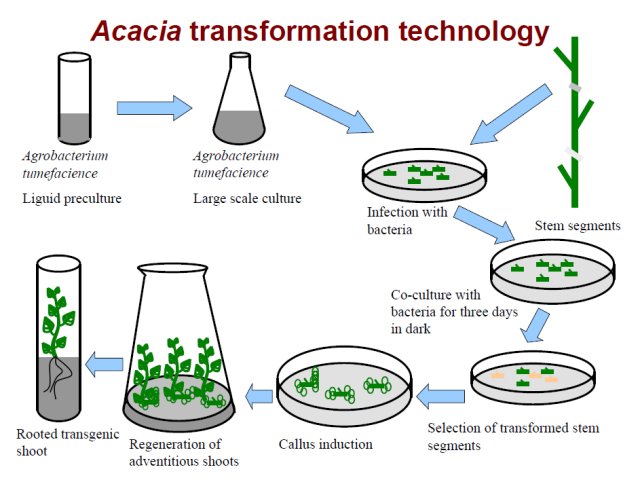 Acacia transformation technology

Agrobacterium tumefacience

Liguid preculture

Agrobacterium tumefacience

Large scale culture

Infection with bacteria

Stem segments

Co-culture with bacteria for three days in dark

Selection of transformed stem segments

Callus induction

Regeneration of adventitious shoots

Rooted transgenic shoot